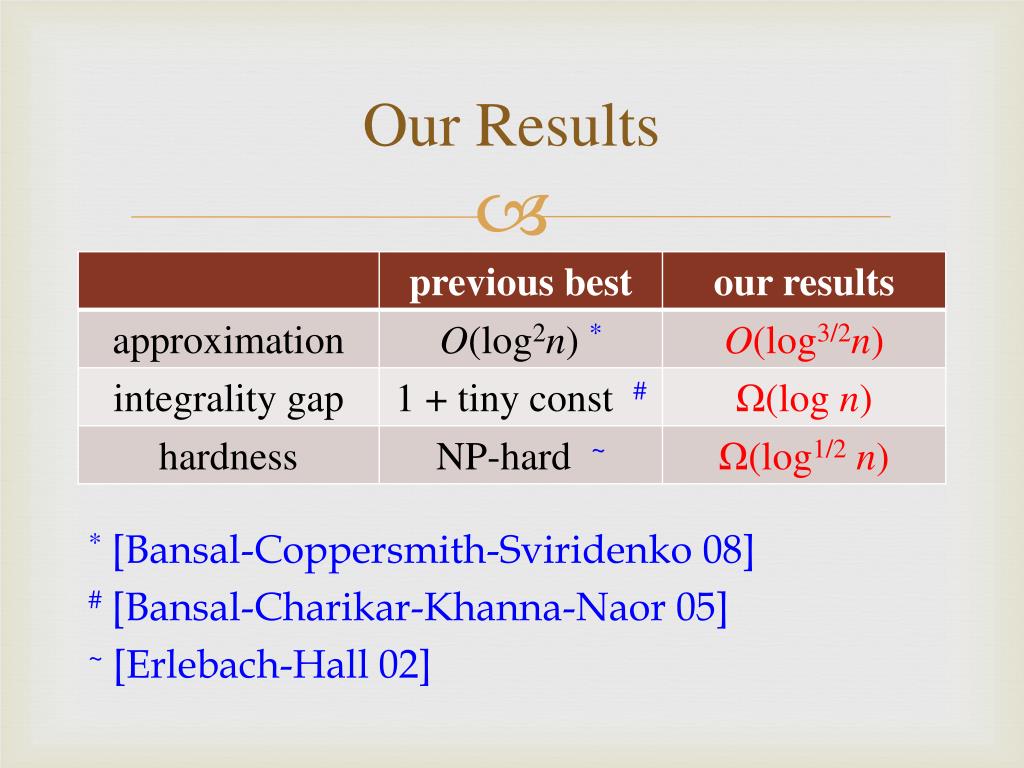 Our Results

| | previous best | our results |
|---|---|---|
| approximation | $O(\log^2 n)$ * | $O(\log^{3/2} n)$ |
| integrality gap | 1 + tiny const # | $\Omega(\log n)$ |
| hardness | NP-hard ~ | $\Omega(\log^{1/2} n)$ |

* [Bansal-Coppersmith-Sviridenko 08]
# [Bansal-Charikar-Khanna-Naor 05]
~ [Erlebach-Hall 02]